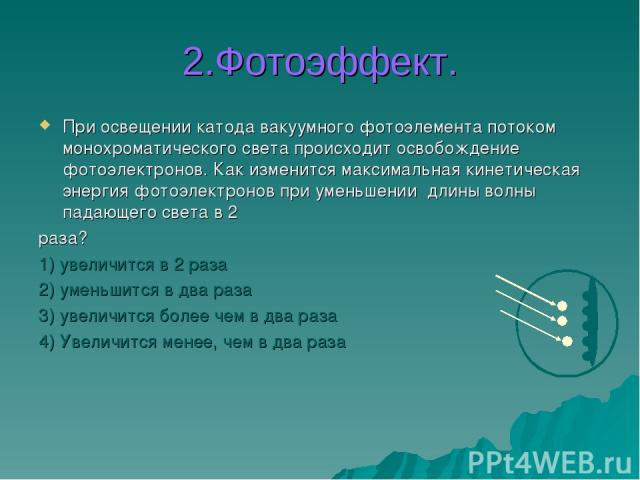 2.Фотоэффект.

При освещении катода вакуумного фотоэлемента потоком монохроматического света происходит освобождение фотоэлектронов. Как изменится максимальная кинетическая энергия фотоэлектронов при уменьшении длины волны падающего света в 2

раза?

1) увеличится в 2 раза

2) уменьшится в два раза

3) увеличится более чем в два раза

4) Увеличится менее, чем в два раза

PPt4WEB.ru